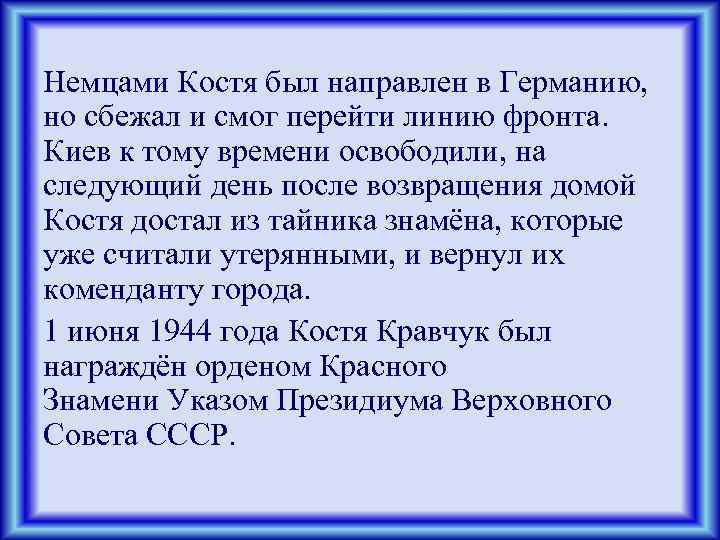 Немцами Костя был направлен в Германию, но сбежал и смог перейти линию фронта. Киев к тому времени освободили, на следующий день после возвращения домой Костя достал из тайника знамёна, которые уже считали утерянными, и вернул их коменданту города.

1 июня 1944 года Костя Кравчук был награждён орденом Красного Знамени Указом Президиума Верховного Совета СССР.